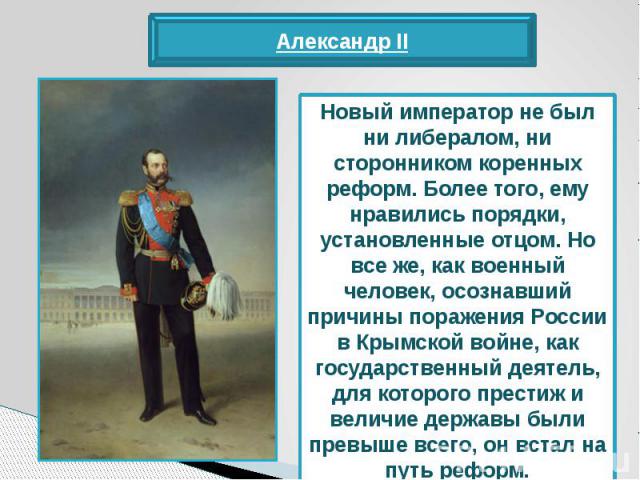 Александр II

Новый император не был ни либералом, ни сторонником коренных реформ. Более того, ему нравились порядки, установленные отцом. Но все же, как военный человек, осознавший причины поражения России в Крымской войне, как государственный деятель, для которого престиж и величие державы были превыше всего, он встал на путь реформ.